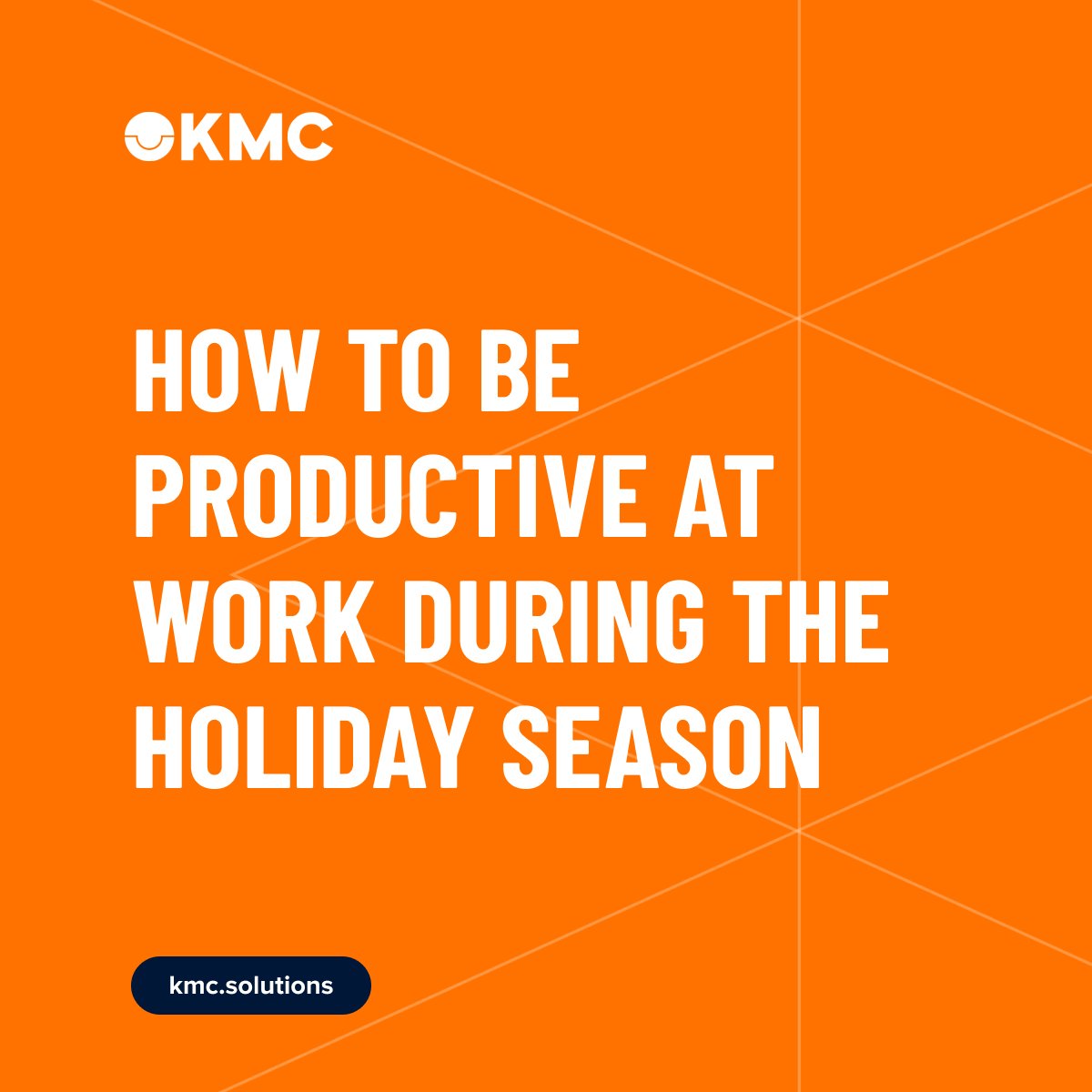 KMC

HOW TO BE PRODUCTIVE AT WORK DURING THE HOLIDAY SEASON

kmc.solutions